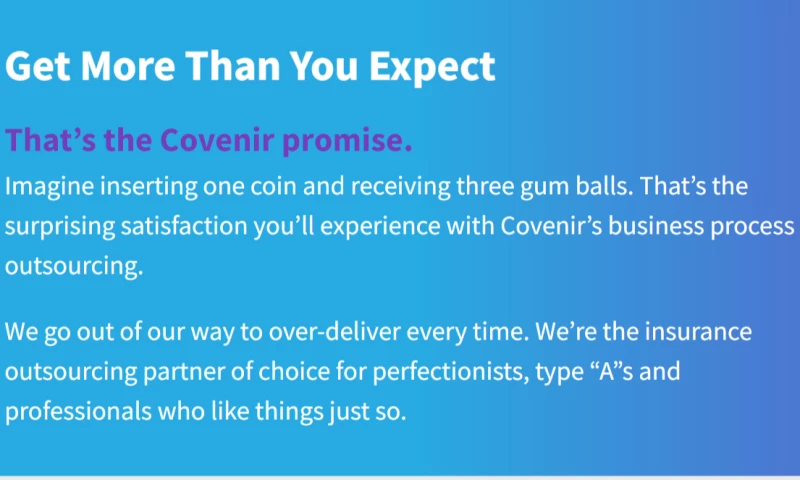 Get More Than You Expect

That’s the Covenir promise.

Imagine inserting one coin and receiving three gum balls. That’s the surprising satisfaction you’ll experience with Covenir’s business process outsourcing.

We go out of our way to over-deliver every time. We’re the insurance outsourcing partner of choice for perfectionists, type “A”s and professionals who like things just so.